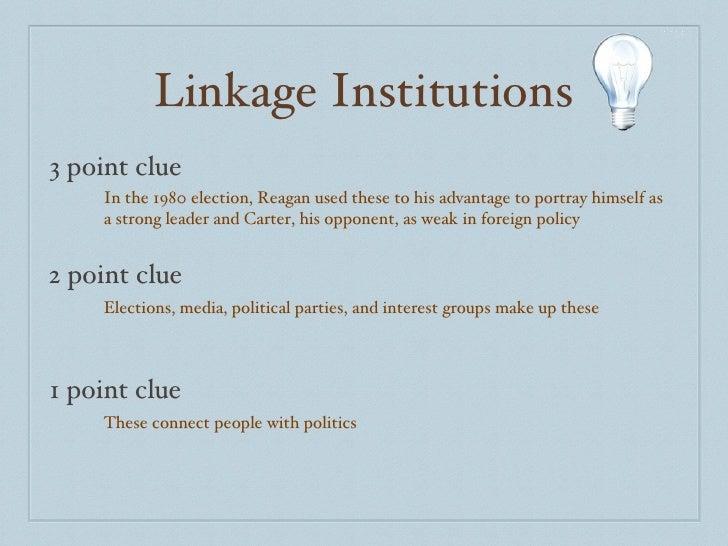 Linkage Institutions

3 point clue

In the 1980 election, Reagan used these to his advantage to portray himself as a strong leader and Carter, his opponent, as weak in foreign policy

2 point clue

Elections, media, political parties, and interest groups make up these

1 point clue

These connect people with politics